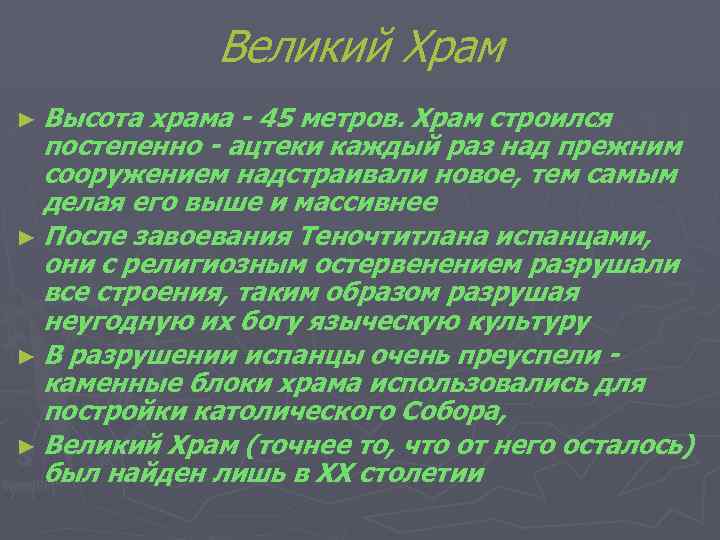 Великий Храм

► Высота храма - 45 метров. Храм строился постепенно - ацтеки каждый раз над прежним сооружением надстраивали новое, тем самым делая его выше и массивнее

► После завоевания Теночтитлана испанцами, они с религиозным остервенением разрушали все строения, таким образом разрушая неугодную их богу языческую культуру

► В разрушении испанцы очень преуспели - каменные блоки храма использовались для постройки католического Собора,

► Великий Храм (точнее то, что от него осталось) был найден лишь в XX столетии